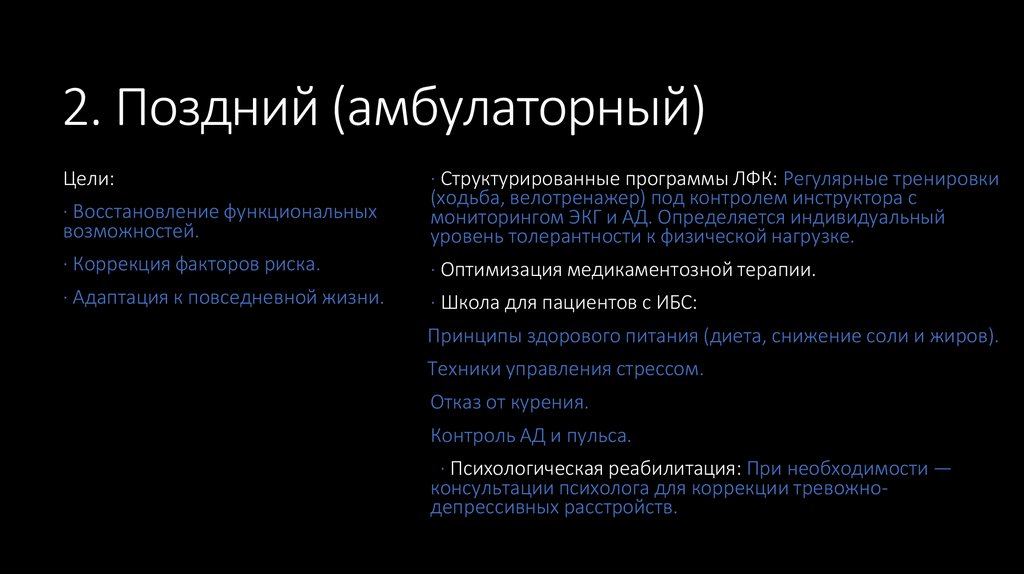 2. Поздний (амбулаторный)

Цели:

· Восстановление функциональных возможностей.

· Коррекция факторов риска.

· Адаптация к повседневной жизни.

· Структурированные программы ЛФК: Регулярные тренировки (ходьба, велотренажер) под контролем инструктора с мониторингом ЭКГ и АД. Определяется индивидуальный уровень толерантности к физической нагрузке.

· Оптимизация медикаментозной терапии.

· Школа для пациентов с ИБС:

Принципы здорового питания (диета, снижение соли и жиров).

Техники управления стрессом.

Отказ от курения.

Контроль АД и пульса.

· Психологическая реабилитация: При необходимости — консультации психолога для коррекции тревожно-депрессивных расстройств.